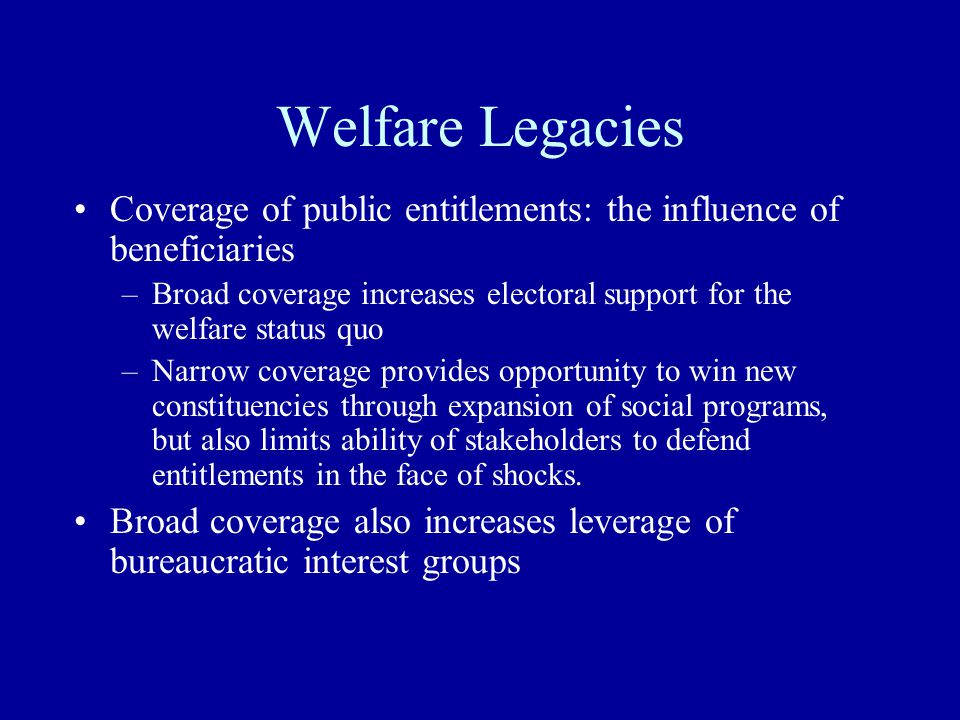 Welfare Legacies

• Coverage of public entitlements: the influence of beneficiaries

– Broad coverage increases electoral support for the welfare status quo

– Narrow coverage provides opportunity to win new constituencies through expansion of social programs, but also limits ability of stakeholders to defend entitlements in the face of shocks.

• Broad coverage also increases leverage of bureaucratic interest groups